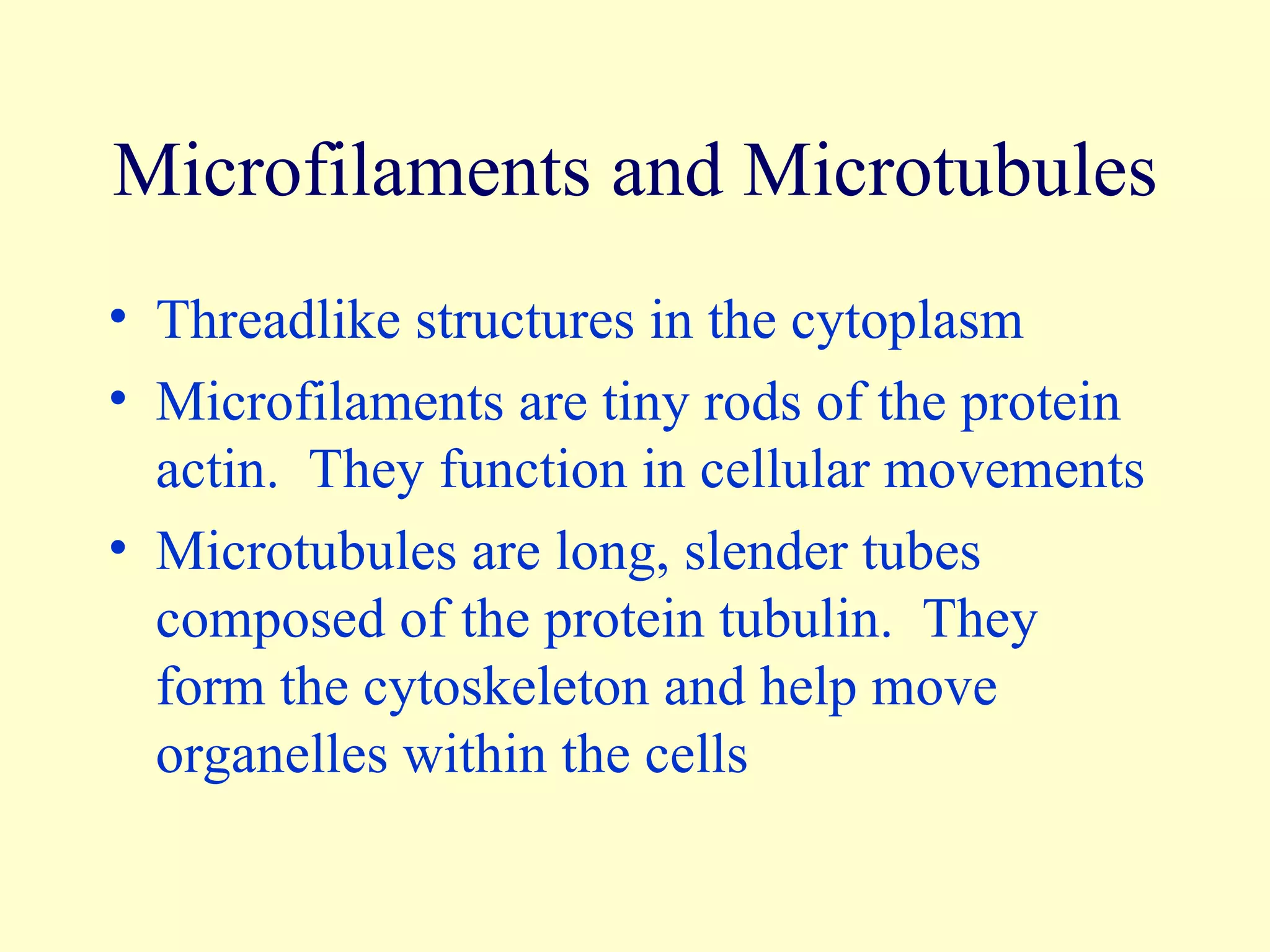 Microfilaments and Microtubules

• Threadlike structures in the cytoplasm
• Microfilaments are tiny rods of the protein actin. They function in cellular movements
• Microtubules are long, slender tubes composed of the protein tubulin. They form the cytoskeleton and help move organelles within the cells